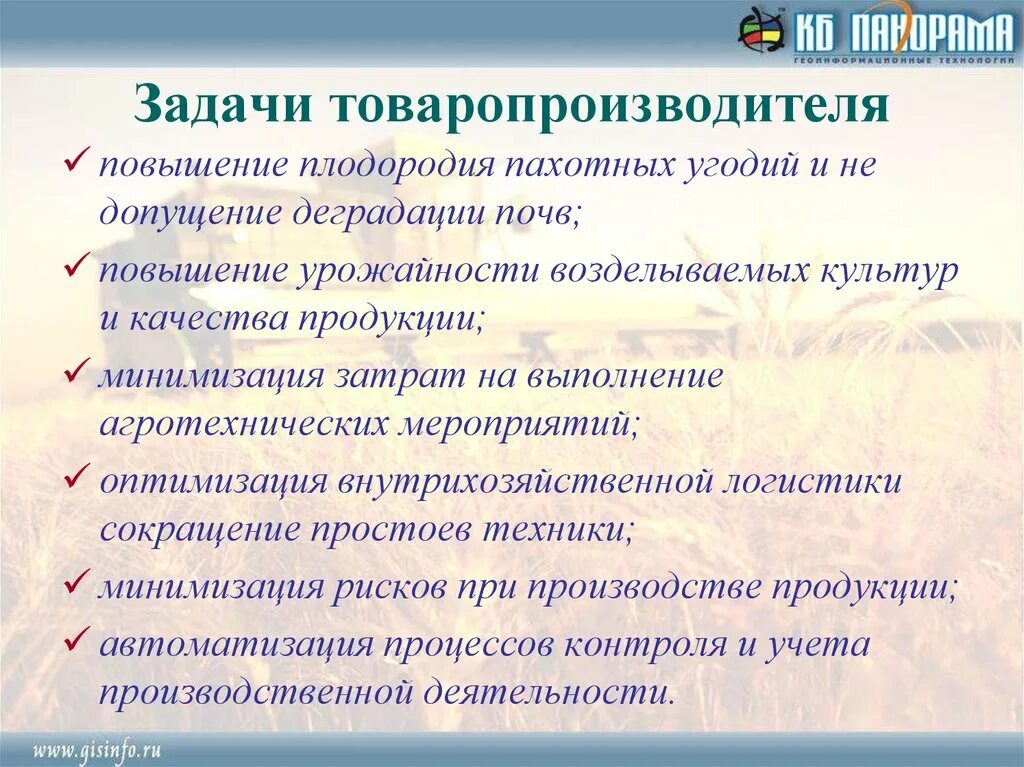 КБ ПАНОРАМА
ГЕОИНФОРМАЦИОННЫЕ ТЕХНОЛОГИИ

Задачи товаропроизводителя

✓ повышение плодородия пахотных угодий и не допущение деградации почв;

✓ повышение урожайности возделываемых культур и качества продукции;

✓ минимизация затрат на выполнение агротехнических мероприятий;

✓ оптимизация внутрихозяйственной логистики сокращение простоев техники;

✓ минимизация рисков при производстве продукции;

✓ автоматизация процессов контроля и учета производственной деятельности.

www.gisinfo.ru